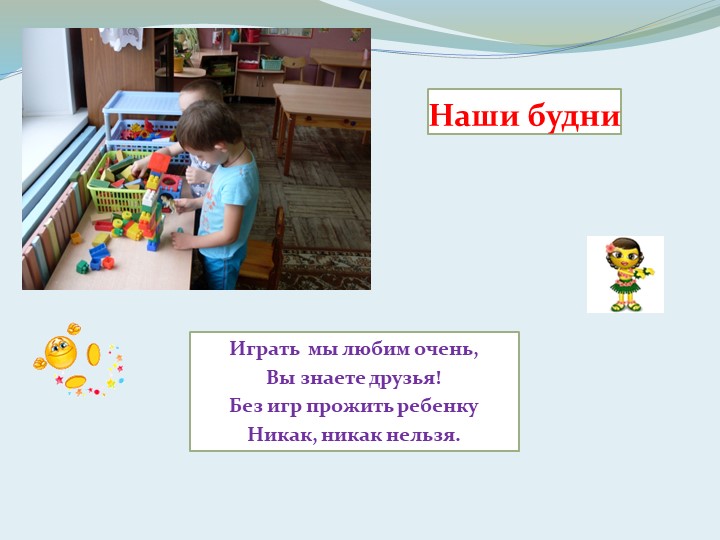 Наши будни

Играть мы любим очень,
Вы знаете друзья!
Без игр прожить ребенку
Никак, никак нельзя.